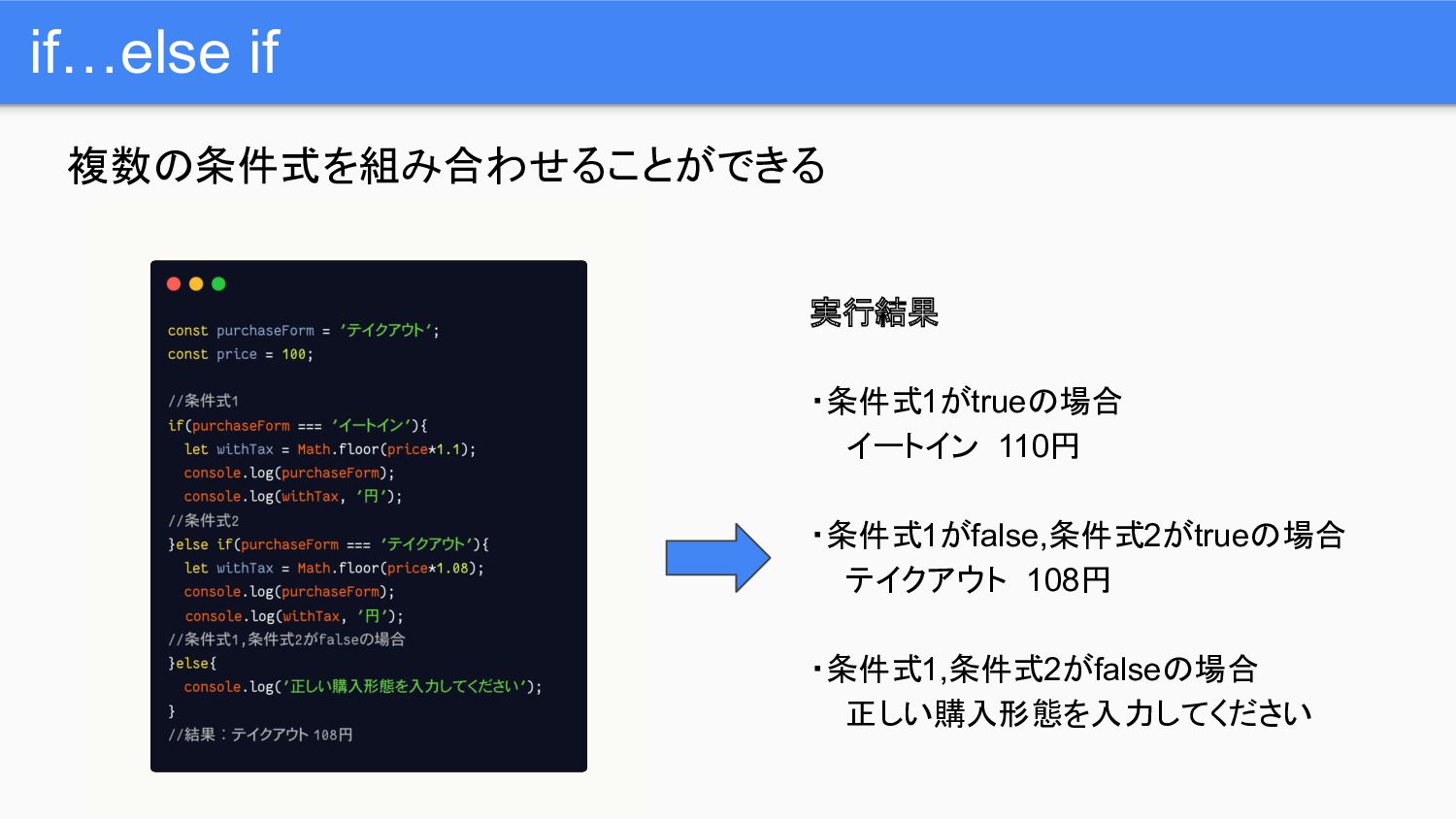 if…else if

複数の条件式を組み合わせることができる

const purchaseForm = 'テイクアウト';
const price = 100;

//条件式1
if(purchaseForm === 'イートイン'){
  let withTax = Math.floor(price*1.1);
  console.log(purchaseForm);
  console.log(withTax, '円');
//条件式2
}else if(purchaseForm === 'テイクアウト'){
  let withTax = Math.floor(price*1.08);
  console.log(purchaseForm);
  console.log(withTax, '円');
//条件式1,条件式2がfalseの場合
}else{
  console.log('正しい購入形態を入力してください');
}
//結果：テイクアウト 108円

実行結果

・条件式1がtrueの場合
　イートイン　110円

・条件式1がfalse,条件式2がtrueの場合
　テイクアウト　108円

・条件式1,条件式2がfalseの場合
　正しい購入形態を入力してください